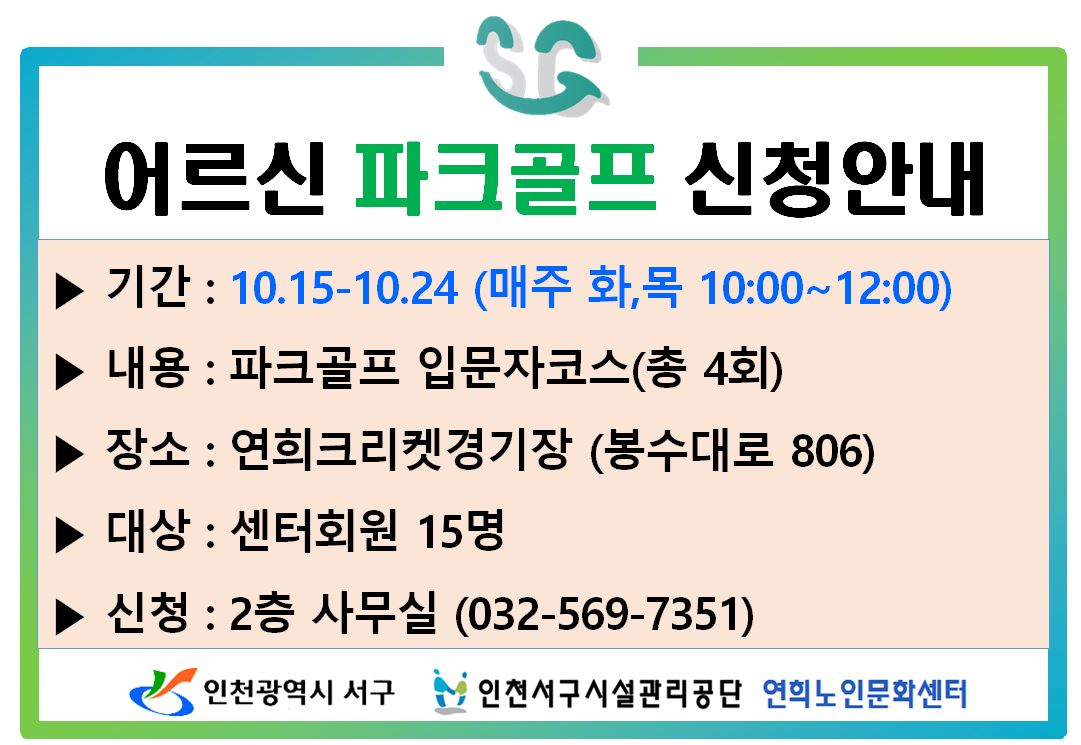 SG

어르신 파크골프 신청안내

▶ 기간 : 10.15-10.24 (매주 화,목 10:00~12:00)

▶ 내용 : 파크골프 입문자코스(총 4회)

▶ 장소 : 연희크리켓경기장 (봉수대로 806)

▶ 대상 : 센터회원 15명

▶ 신청 : 2층 사무실 (032-569-7351)

인천광역시 서구 인천서구시설관리공단 연희노인문화센터